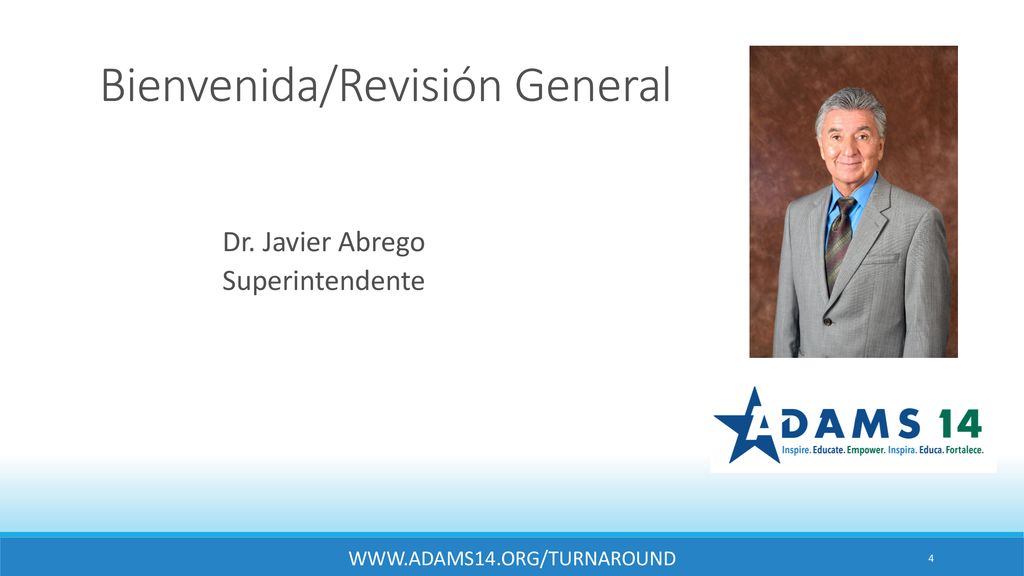 Bienvenida/Revisión General

Dr. Javier Abrego
Superintendente

ADAMS 14
Inspire. Educate. Empower. Inspira. Educa. Fortalece.

WWW.ADAMS14.ORG/TURNAROUND

4